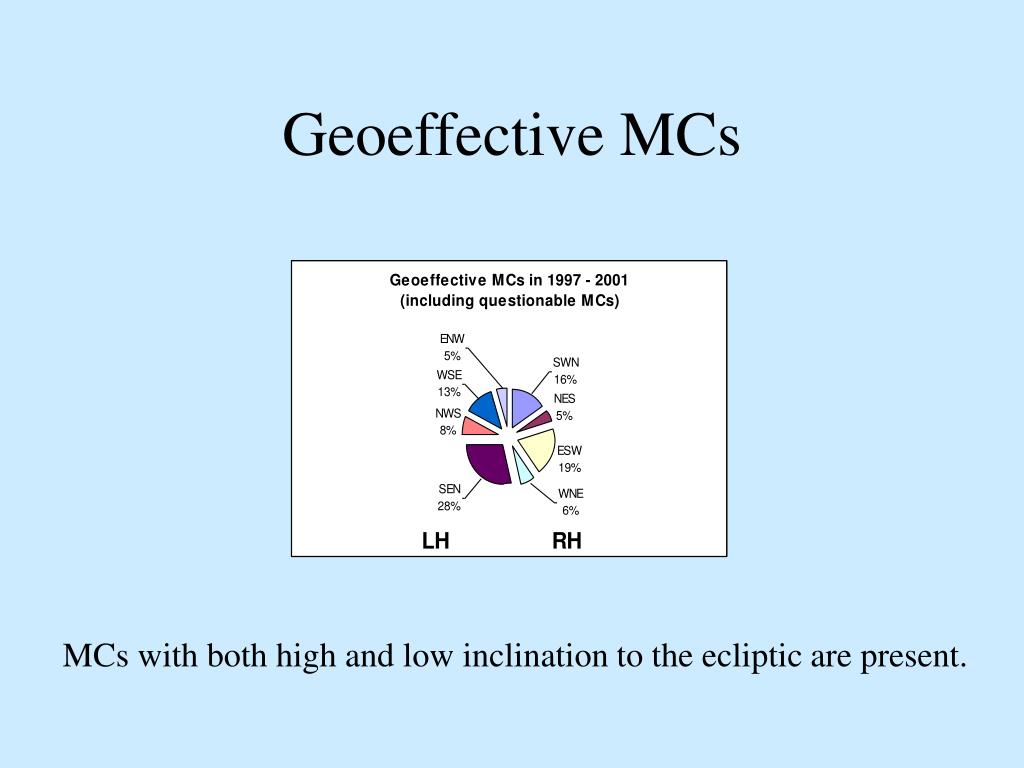 Geoeffective MCs

Geoeffective MCs in 1997 - 2001
(including questionable MCs)

ENW
5%

WSE
13%

NWS
8%

SEN
28%

SWN
16%

NES
5%

ESW
19%

WNE
6%

LH

RH

MCs with both high and low inclination to the ecliptic are present.